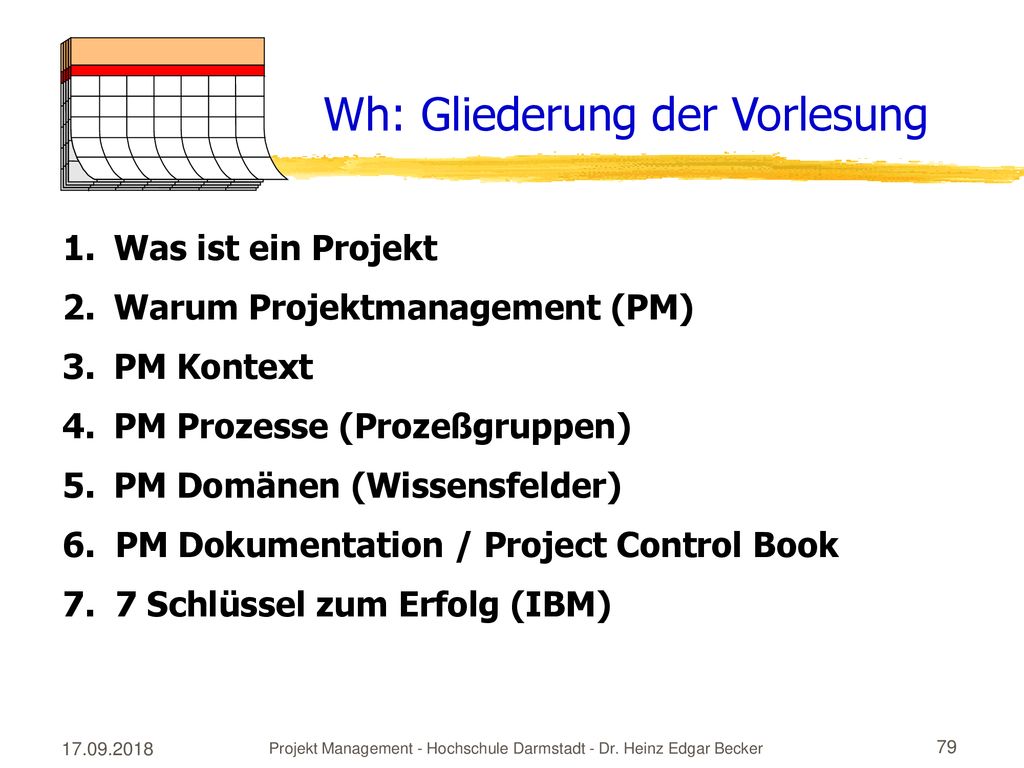 Wh: Gliederung der Vorlesung

1. Was ist ein Projekt
2. Warum Projektmanagement (PM)
3. PM Kontext
4. PM Prozesse (Prozeßgruppen)
5. PM Domänen (Wissensfelder)
6. PM Dokumentation / Project Control Book
7. 7 Schlüssel zum Erfolg (IBM)

17.09.2018
Projekt Management - Hochschule Darmstadt - Dr. Heinz Edgar Becker
79